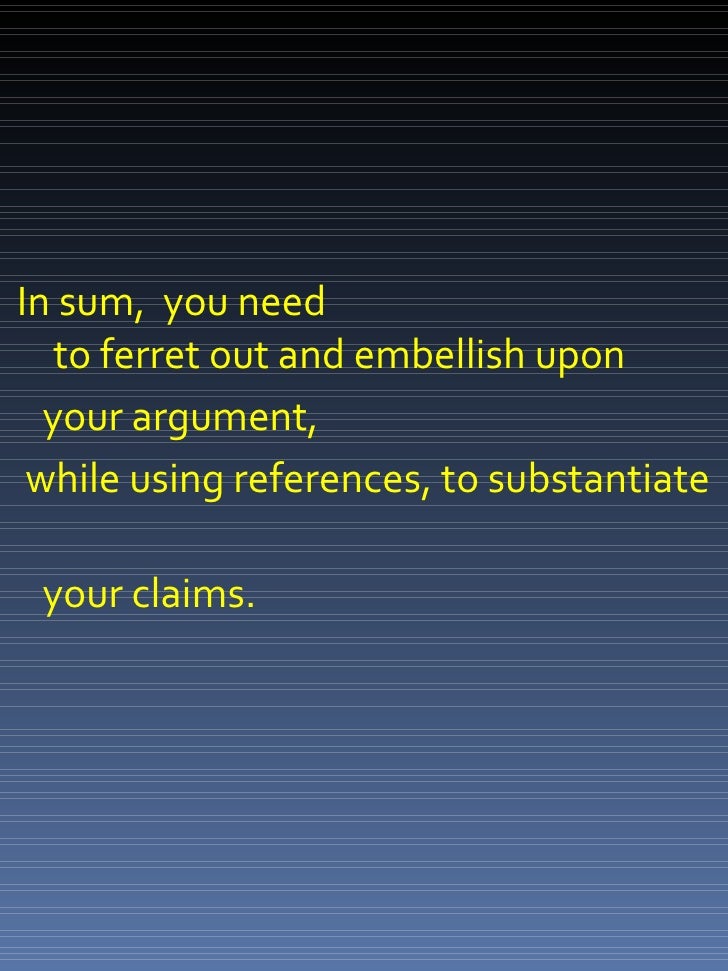 In sum, you need
to ferret out and embellish upon
your argument,
while using references, to substantiate

your claims.